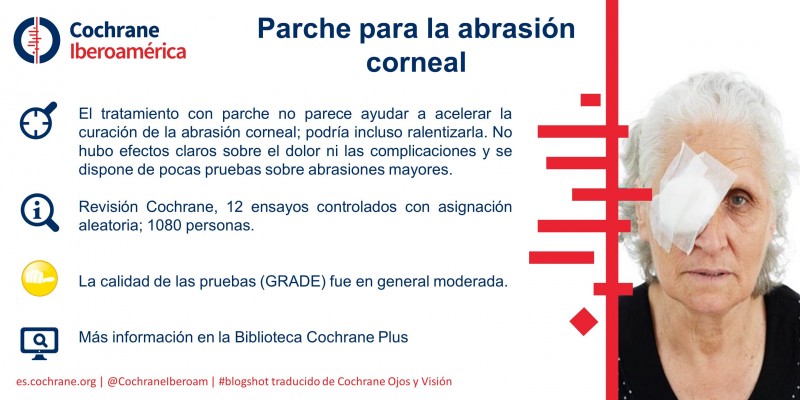 Cochrane
Iberoamérica

Parche para la abrasión corneal

El tratamiento con parche no parece ayudar a acelerar la curación de la abrasión corneal; podría incluso ralentizarla. No hubo efectos claros sobre el dolor ni las complicaciones y se dispone de pocas pruebas sobre abrasiones mayores.

Revisión Cochrane, 12 ensayos controlados con asignación aleatoria; 1080 personas.

La calidad de las pruebas (GRADE) fue en general moderada.

Más información en la Biblioteca Cochrane Plus

es.cochrane.org | @CochraneIberoam | #blogshot traducido de Cochrane Ojos y Visión